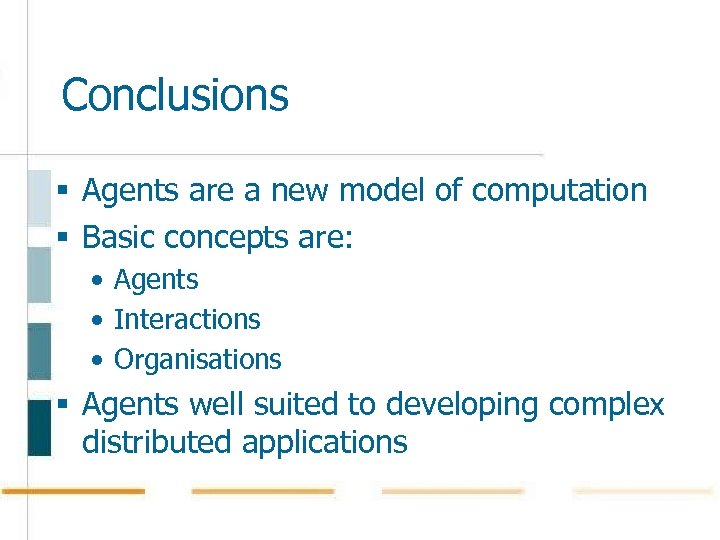 Conclusions

▪ Agents are a new model of computation
▪ Basic concepts are:
• Agents
• Interactions
• Organisations
▪ Agents well suited to developing complex distributed applications